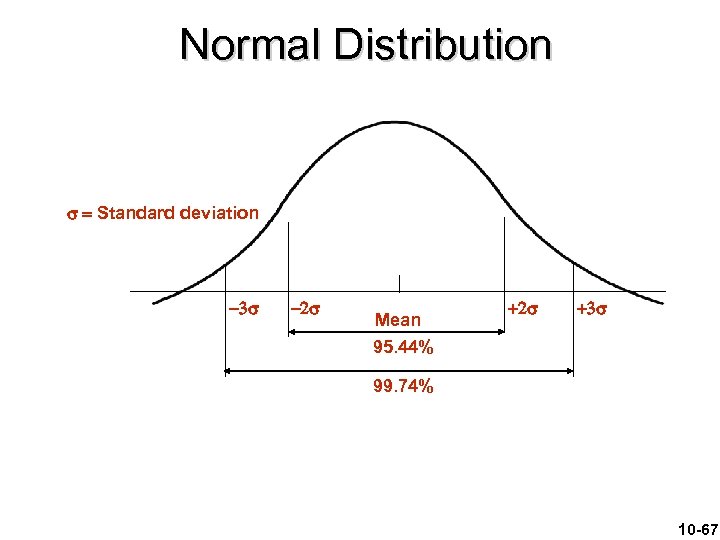 Normal Distribution

$\sigma$ = Standard deviation

$-3\sigma$ $-2\sigma$ Mean $+2\sigma$ $+3\sigma$

95.44%

99.74%

10-67